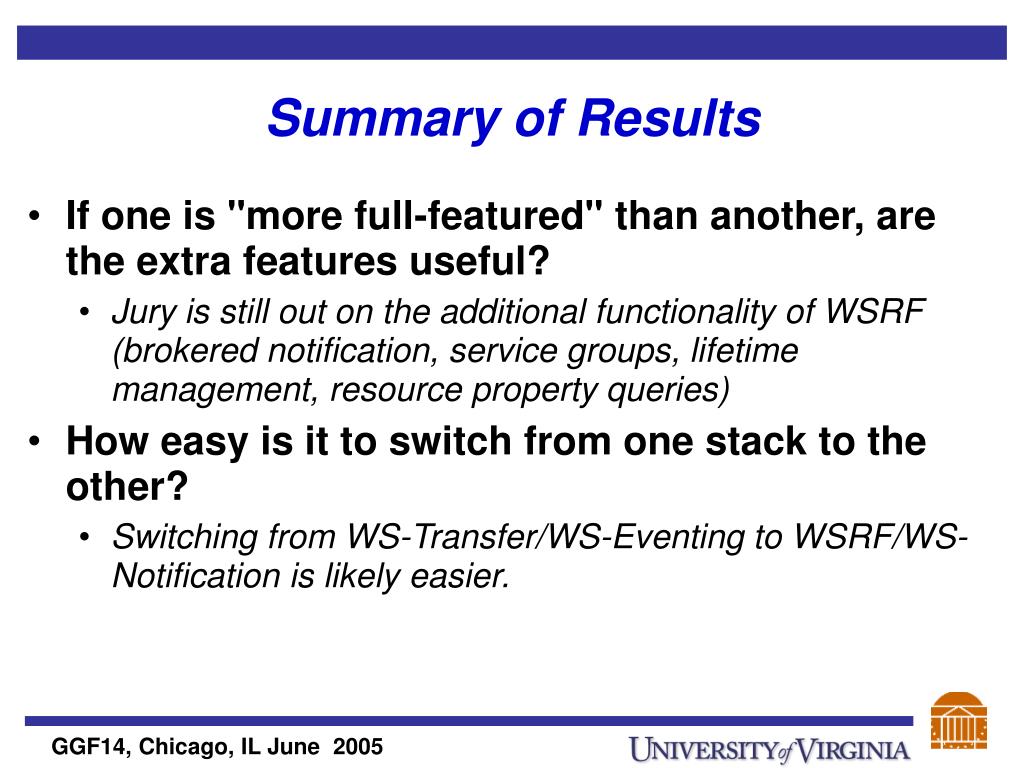 Summary of Results

• If one is "more full-featured" than another, are the extra features useful?

• Jury is still out on the additional functionality of WSRF (brokered notification, service groups, lifetime management, resource property queries)

• How easy is it to switch from one stack to the other?

• Switching from WS-Transfer/WS-Eventing to WSRF/WS-Notification is likely easier.

GGF14, Chicago, IL June 2005

UNIVERSITY of VIRGINIA